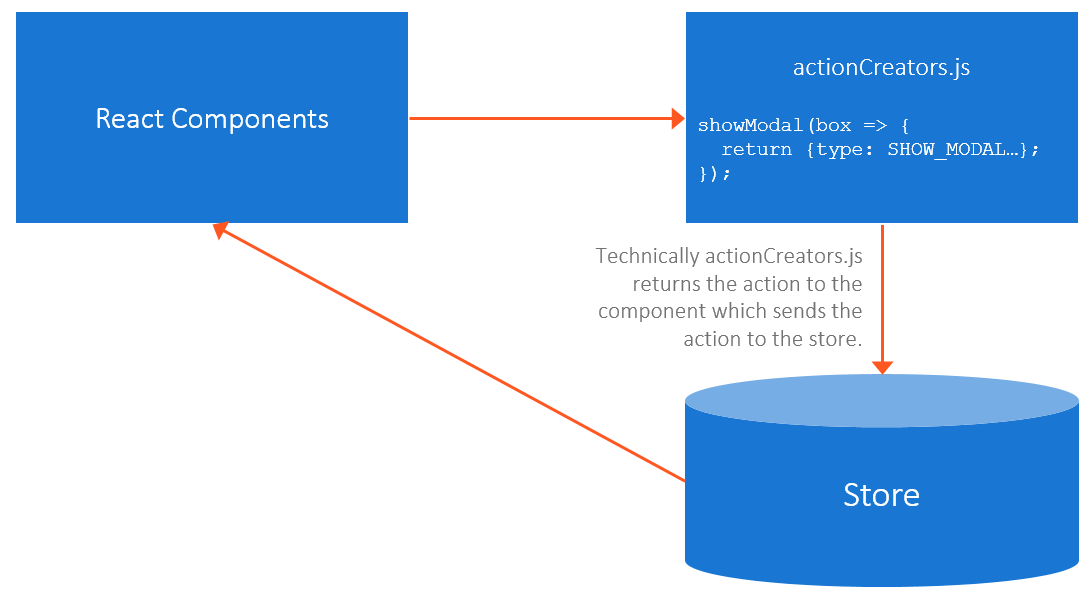 React Components

actionCreators.js

showModal(box => {
  return {type: SHOW_MODAL…};
});

Technically actionCreators.js returns the action to the component which sends the action to the store.

Store